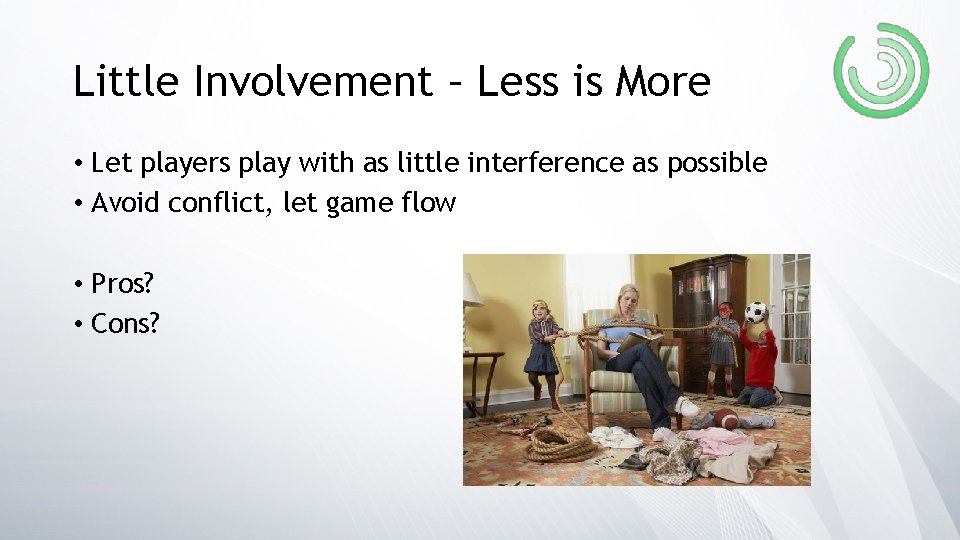 Little Involvement – Less is More

• Let players play with as little interference as possible
• Avoid conflict, let game flow

• Pros?
• Cons?